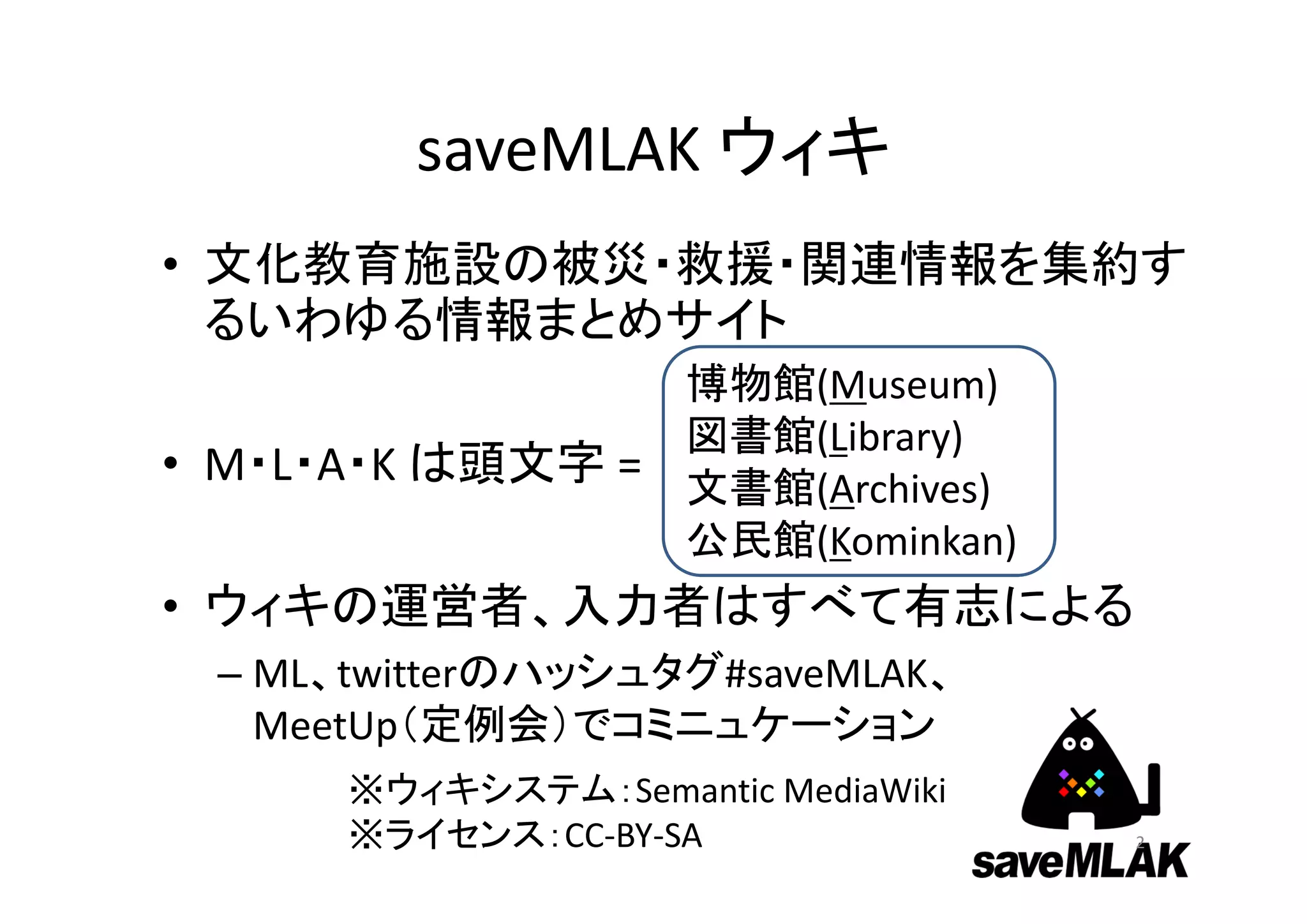 saveMLAK ウィキ

• 文化教育施設の被災・救援・関連情報を集約するいわゆる情報まとめサイト

• M・L・A・K は頭文字 =

博物館(Museum)
図書館(Library)
文書館(Archives)
公民館(Kominkan)

• ウィキの運営者、入力者はすべて有志による

– ML、twitterのハッシュタグ#saveMLAK、MeetUp（定例会）でコミニュケーション

※ウィキシステム：Semantic MediaWiki
※ライセンス：CC-BY-SA

2

saveMLAK